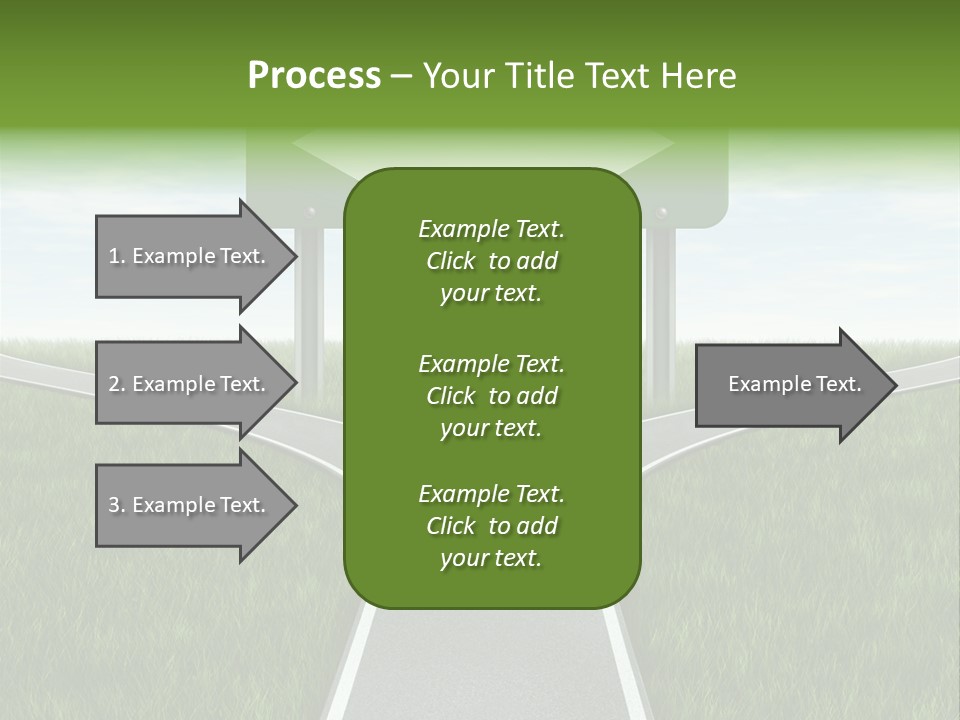 Process – Your Title Text Here

1. Example Text.

2. Example Text.

3. Example Text.

Example Text. Click to add your text.

Example Text. Click to add your text.

Example Text. Click to add your text.

Example Text.